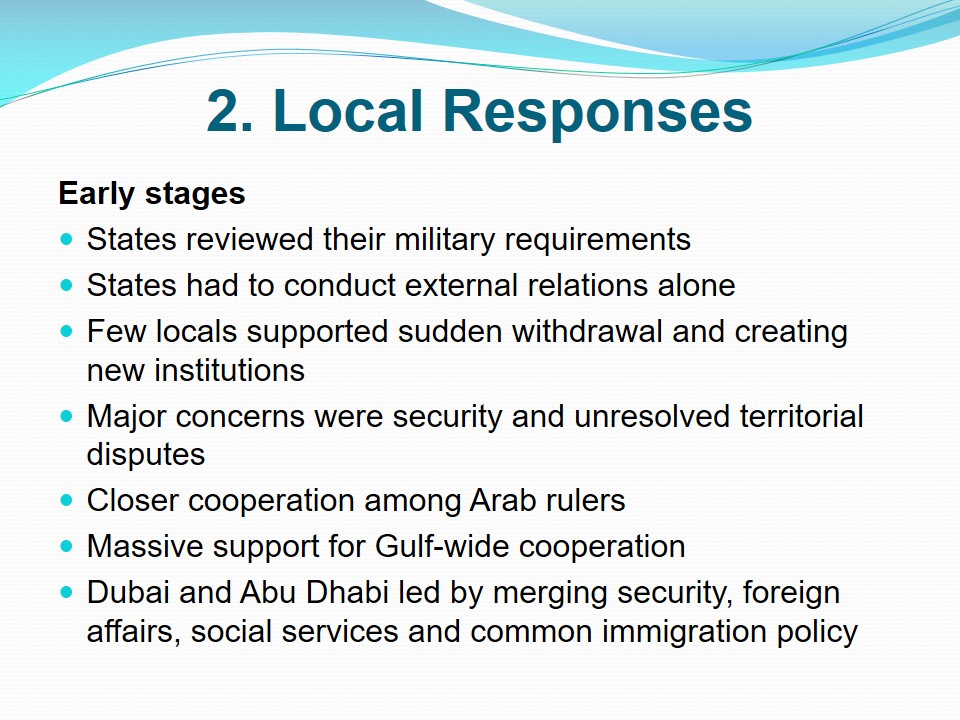 2. Local Responses

Early stages

- States reviewed their military requirements
- States had to conduct external relations alone
- Few locals supported sudden withdrawal and creating new institutions
- Major concerns were security and unresolved territorial disputes
- Closer cooperation among Arab rulers
- Massive support for Gulf-wide cooperation
- Dubai and Abu Dhabi led by merging security, foreign affairs, social services and common immigration policy